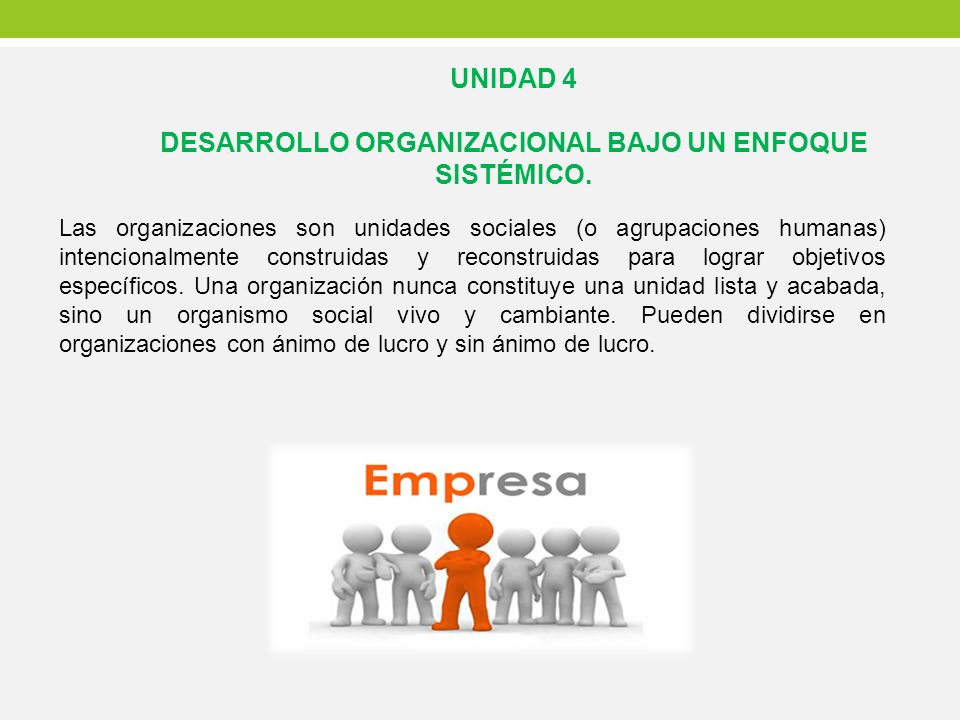 UNIDAD 4

DESARROLLO ORGANIZACIONAL BAJO UN ENFOQUE SISTÉMICO.

Las organizaciones son unidades sociales (o agrupaciones humanas) intencionalmente construidas y reconstruidas para lograr objetivos específicos. Una organización nunca constituye una unidad lista y acabada, sino un organismo social vivo y cambiante. Pueden dividirse en organizaciones con ánimo de lucro y sin ánimo de lucro.

Empresa